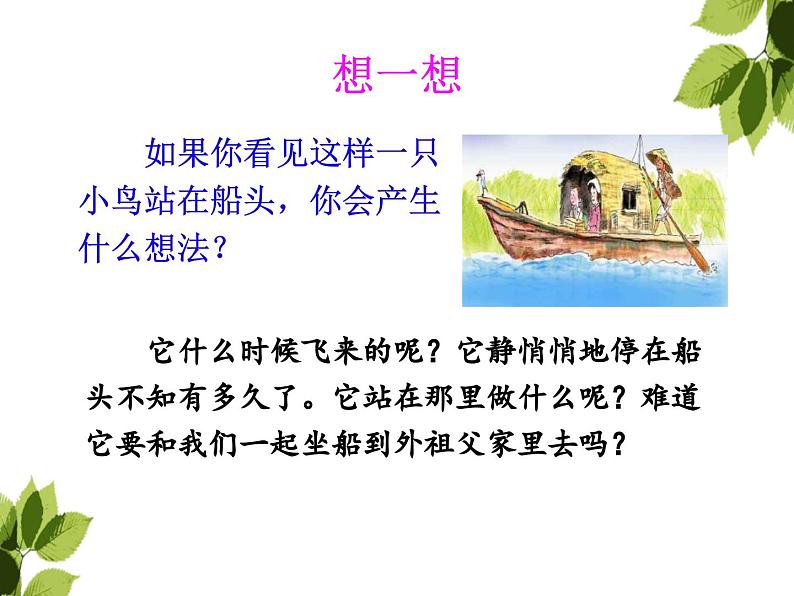 想一想

如果你看见这样一只小鸟站在船头，你会产生什么想法？

它什么时候飞来的呢？它静悄悄地停在船头不知有多久了。它站在那里做什么呢？难道它要和我们一起坐船到外祖父家里去吗？